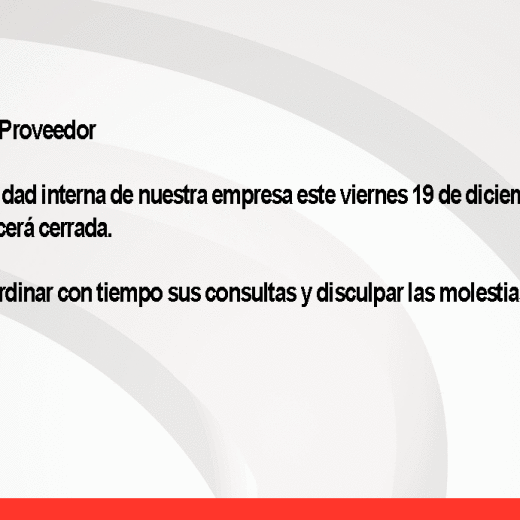 Proveedor

dad interna de nuestra empresa este viernes 19 de dicien

cerá cerrada.

rdinar con tiempo sus consultas y disculpar las molestia